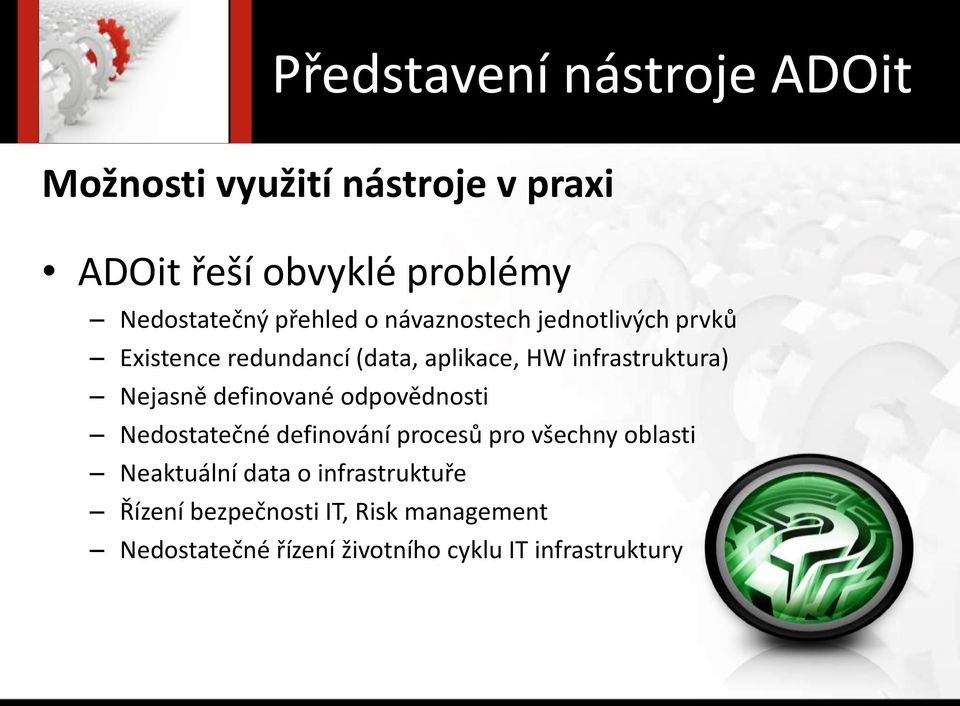 Představení nástroje ADOit

Možnosti využití nástroje v praxi

• ADOit řeší obvyklé problémy
– Nedostatečný přehled o návaznostech jednotlivých prvků
– Existence redundancí (data, aplikace, HW infrastruktura)
– Nejasně definované odpovědnosti
– Nedostatečné definování procesů pro všechny oblasti
– Neaktuální data o infrastruktuře
– Řízení bezpečnosti IT, Risk management
– Nedostatečné řízení životního cyklu IT infrastruktury